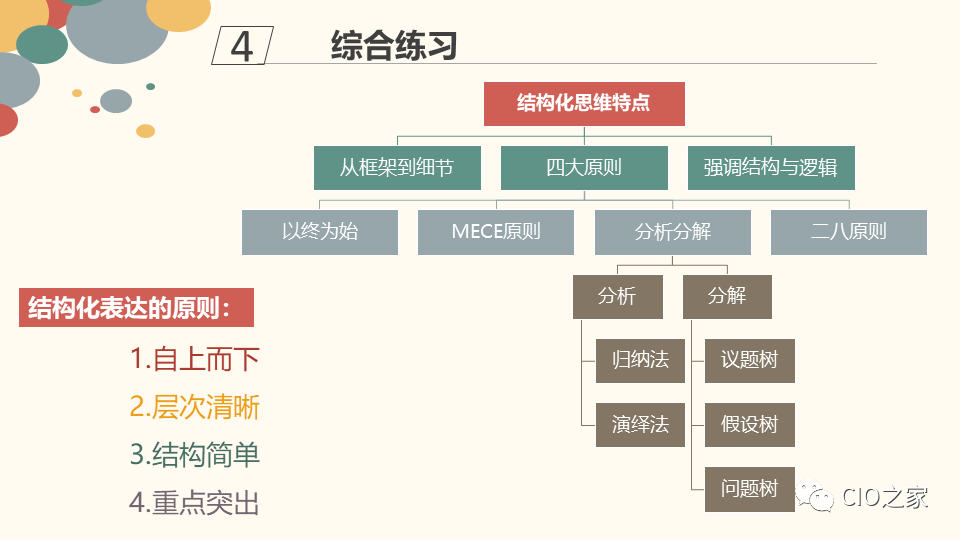 4 综合练习

结构化思维特点

从框架到细节
四大原则
强调结构与逻辑

以终为始
MECE原则
分析分解
二八原则

分析
分解

归纳法
演绎法

议题树
假设树
问题树

结构化表达的原则：

1.自上而下
2.层次清晰
3.结构简单
4.重点突出

CIO之家